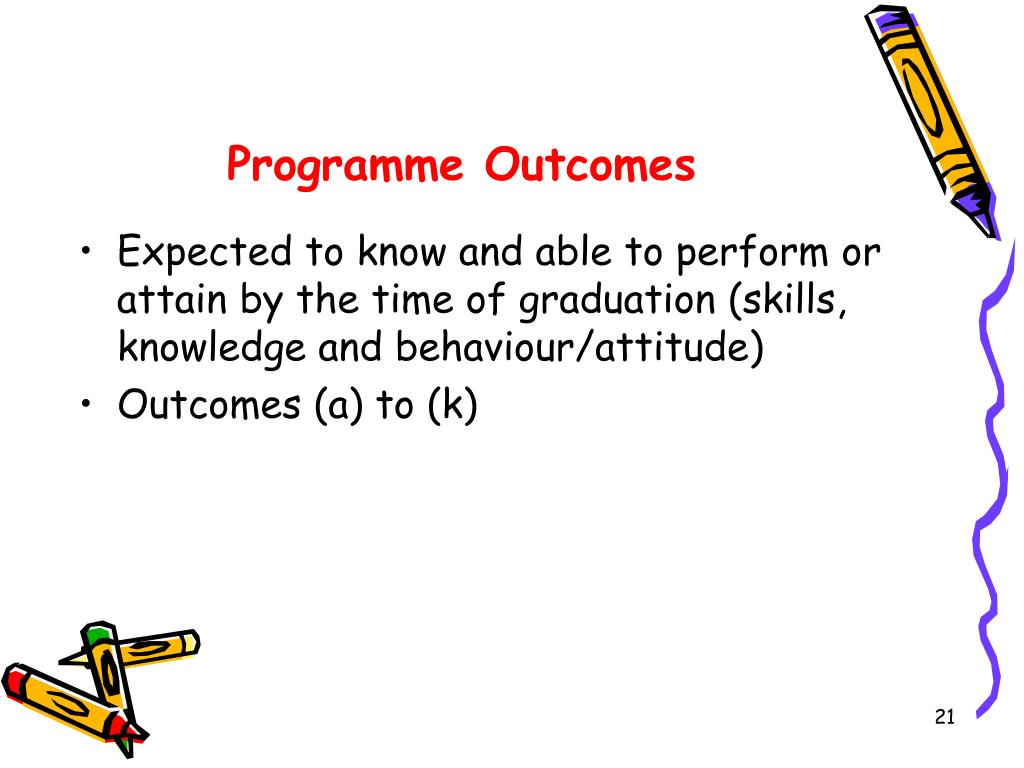 Programme Outcomes

• Expected to know and able to perform or attain by the time of graduation (skills, knowledge and behaviour/attitude)
• Outcomes (a) to (k)

21